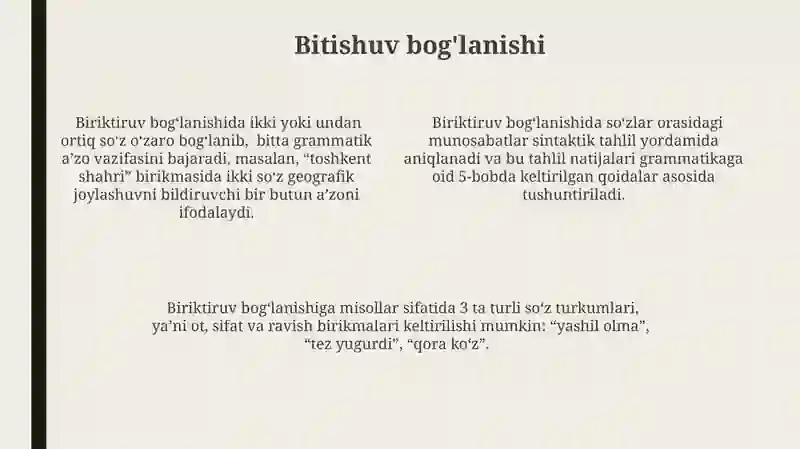 Bitishuv bog'lanishi

Biriktiruv bog‘lanishida ikki yoki undan ortiq so‘z o‘zaro bog‘lanib, bitta grammatik a’zo vazifasini bajaradi, masalan, “toshkent shahri” birikmasida ikki so‘z geografik joylashuvni bildiruvchi bir butun a’zoni ifodalaydi.

Biriktiruv bog‘lanishida so‘zlar orasidagi munosabatlar sintaktik tahlil yordamida aniqlanadi va bu tahlil natijalari grammatikaga oid 5-bobda keltirilgan qoidalar asosida tushuntiriladi.

Biriktiruv bog‘lanishiga misollar sifatida 3 ta turli so‘z turkumlari, ya’ni ot, sifat va ravish birikmalari keltirilishi mumkin: “yashil olma”, “tez yugurdi”, “qora ko‘z”.